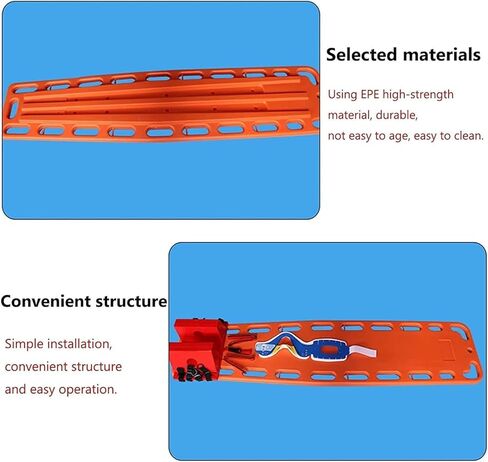 Selected materials

Using EPE high-strength material, durable, not easy to age, easy to clean.

Convenient structure

Simple installation, convenient structure and easy operation.